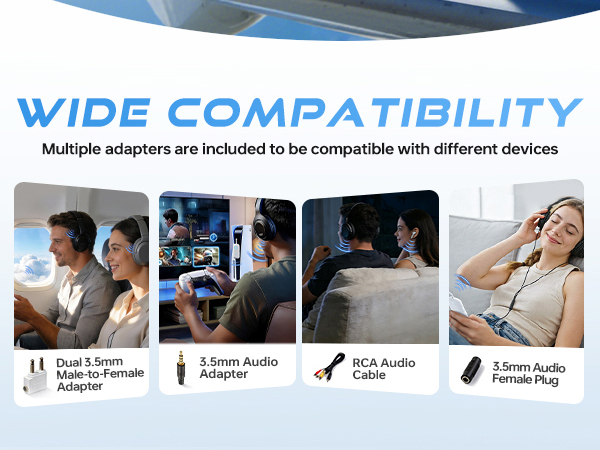 WIDE COMPATIBILITY

Multiple adapters are included to be compatible with different devices

Dual 3.5mm Male-to-Female Adapter

3.5mm Audio Adapter

RCA Audio Cable

3.5mm Audio Female Plug